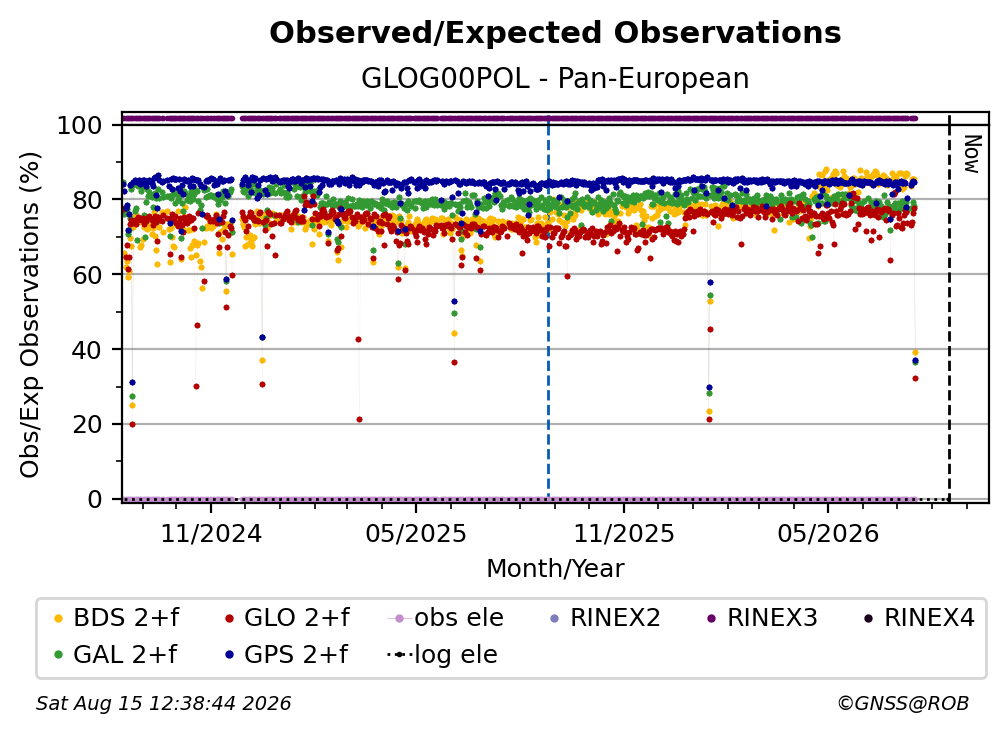 Observed/Expected Observations
GLOG00POL - Pan-European

Obs/Exp Observations (%)
100
80
60
40
20
0

Now

11/2024
05/2025
11/2025
05/2026
Month/Year

BDS 2+f
GLO 2+f
obs ele
RINEX2
RINEX3
RINEX4
GAL 2+f
GPS 2+f
log ele

Sat Aug 15 12:38:44 2026
©GNSS@ROB